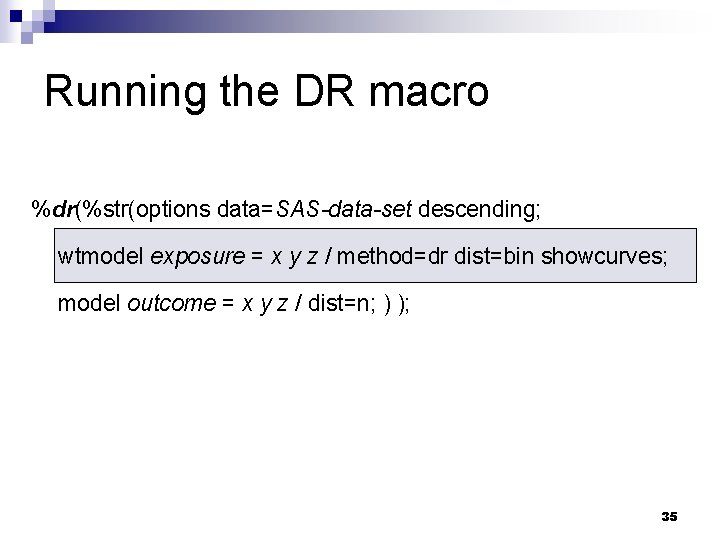 Running the DR macro

%dr(%str(options data=SAS-data-set descending;

wtmodel exposure = x y z / method=dr dist=bin showcurves;

model outcome = x y z / dist=n; ) );

35